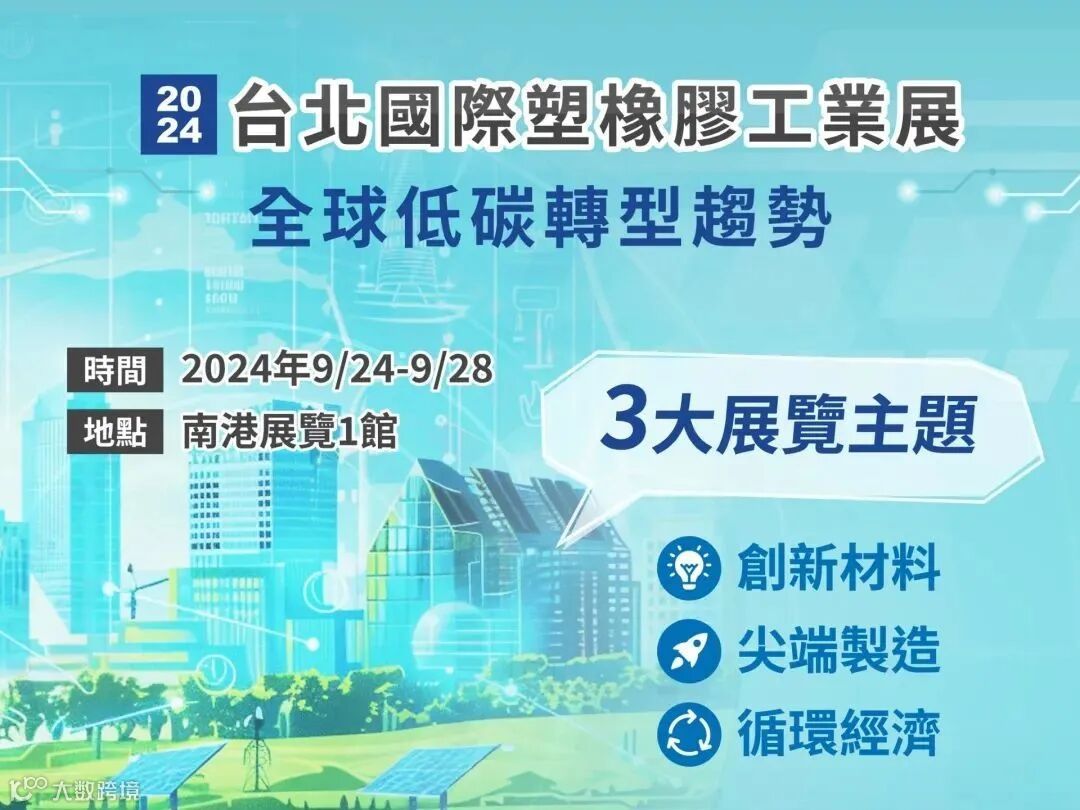 2024 台北國際塑橡膠工業展

全球低碳轉型趨勢

時間 2024年9/24-9/28

地點 南港展覽1館

3大展覽主題

創新材料

尖端製造

循環經濟

大数跨境